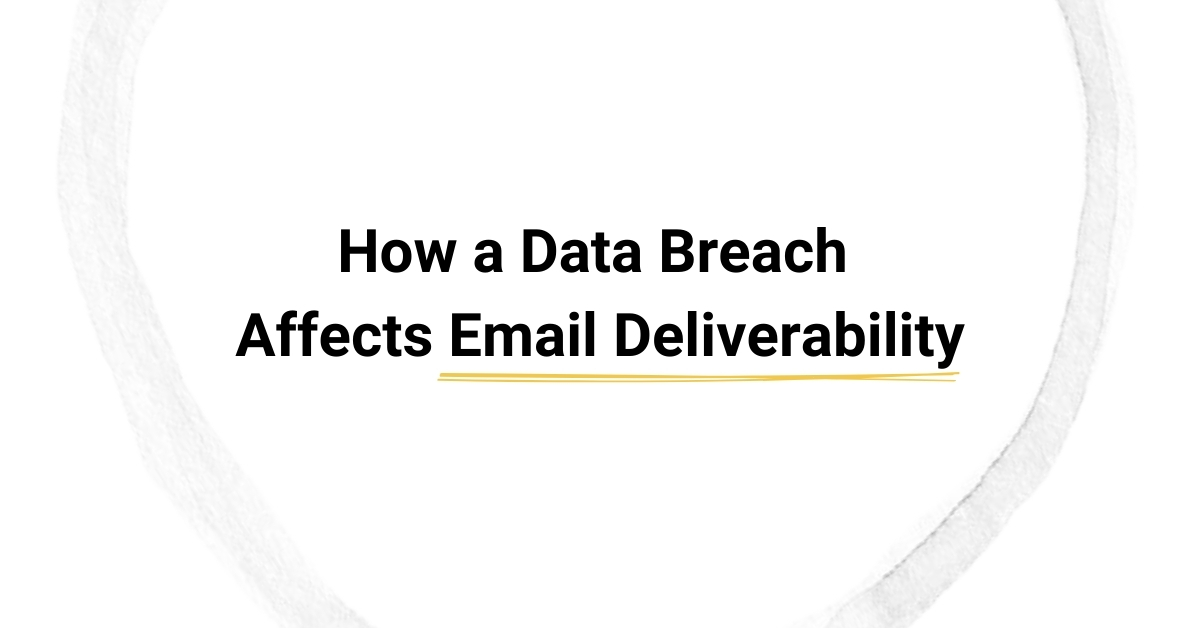 How a Data Breach Affects Email Deliverability